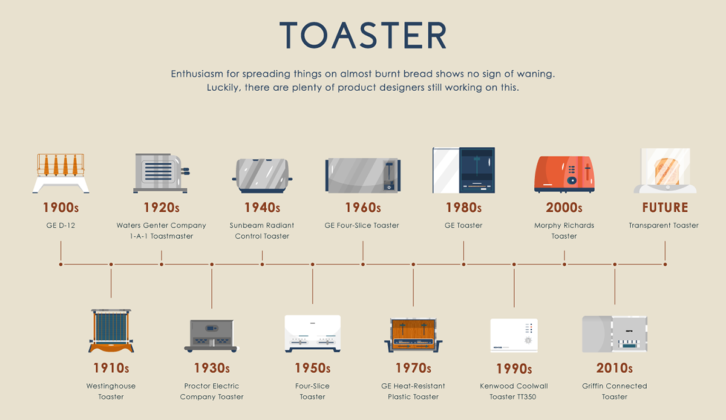 TOASTER

Enthusiasm for spreading things on almost burnt bread shows no sign of waning. Luckily, there are plenty of product designers still working on this.

1900s
GE D-12

1920s
Waters Genter Company 1-A-1 Toastmaster

1940s
Sunbeam Radiant Control Toaster

1960s
GE Four-Slice Toaster

1980s
GE Toaster

2000s
Morphy Richards Toaster

FUTURE
Transparent Toaster

1910s
Westinghouse Toaster

1930s
Proctor Electric Company Toaster

1950s
Four-Slice Toaster

1970s
GE Heat-Resistant Plastic Toaster

1990s
Kenwood Coolwall Toaster TT350

2010s
Griffin Connected Toaster